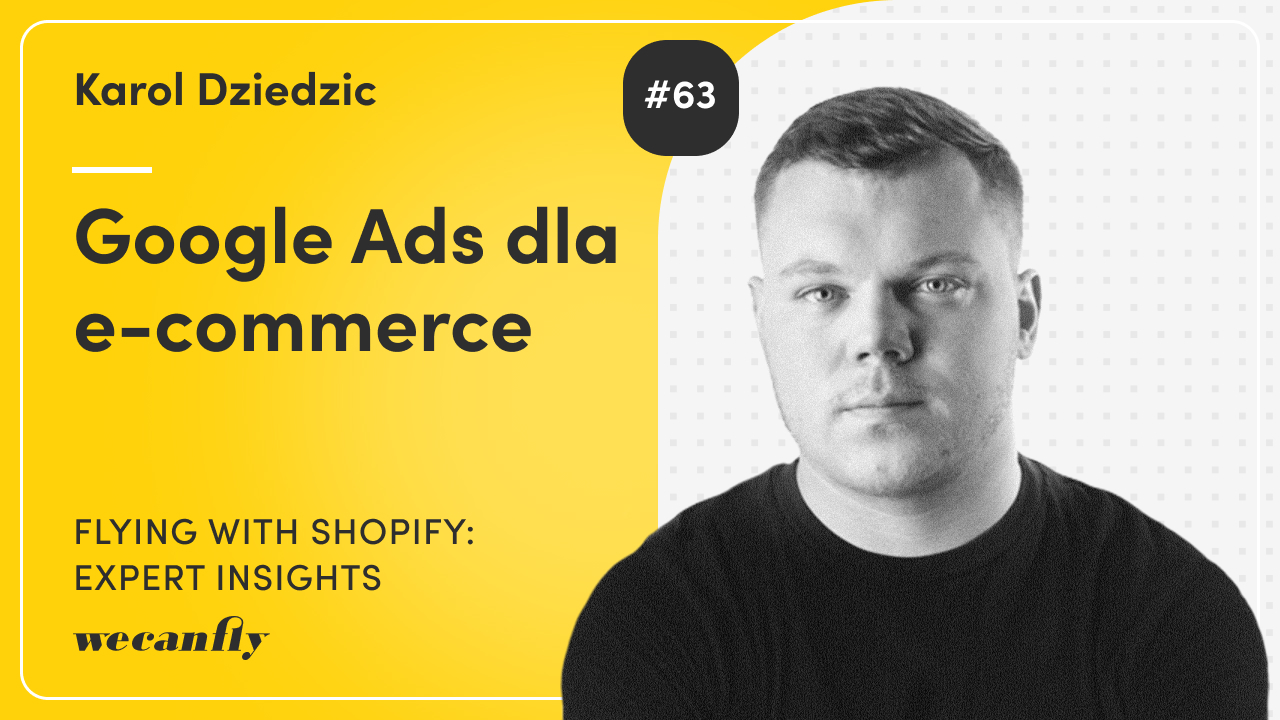 Karol Dziedzic

#63

Google Ads dla e-commerce

FLYING WITH SHOPIFY: EXPERT INSIGHTS

wecanfly